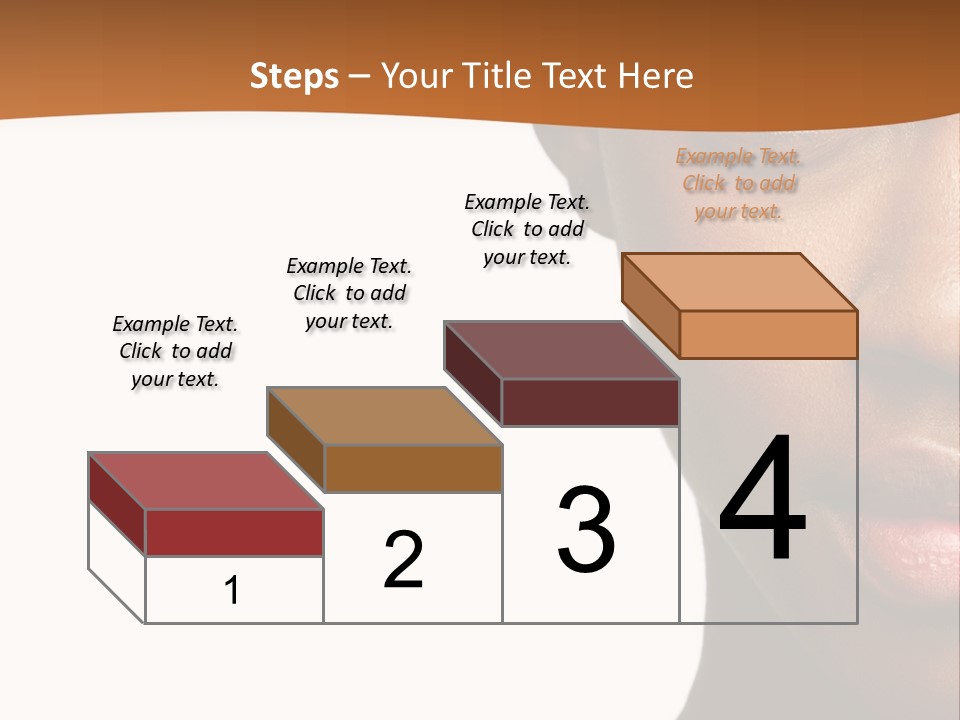 Steps – Your Title Text Here

Example Text. Click to add your text.

Example Text. Click to add your text.

Example Text. Click to add your text.

Example Text. Click to add your text.

1

2

3

4